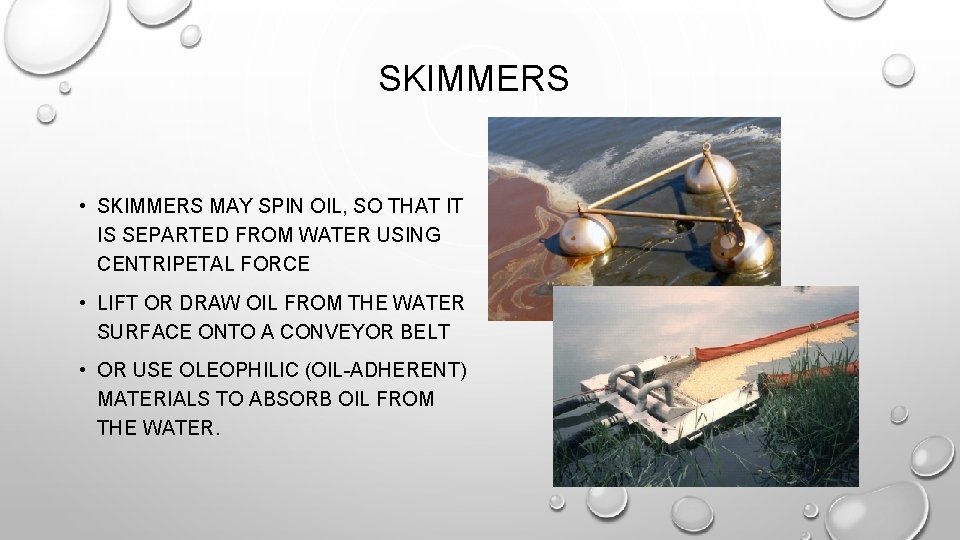 SKIMMERS

• SKIMMERS MAY SPIN OIL, SO THAT IT IS SEPARTED FROM WATER USING CENTRIPETAL FORCE

• LIFT OR DRAW OIL FROM THE WATER SURFACE ONTO A CONVEYOR BELT

• OR USE OLEOPHILIC (OIL-ADHERENT) MATERIALS TO ABSORB OIL FROM THE WATER.